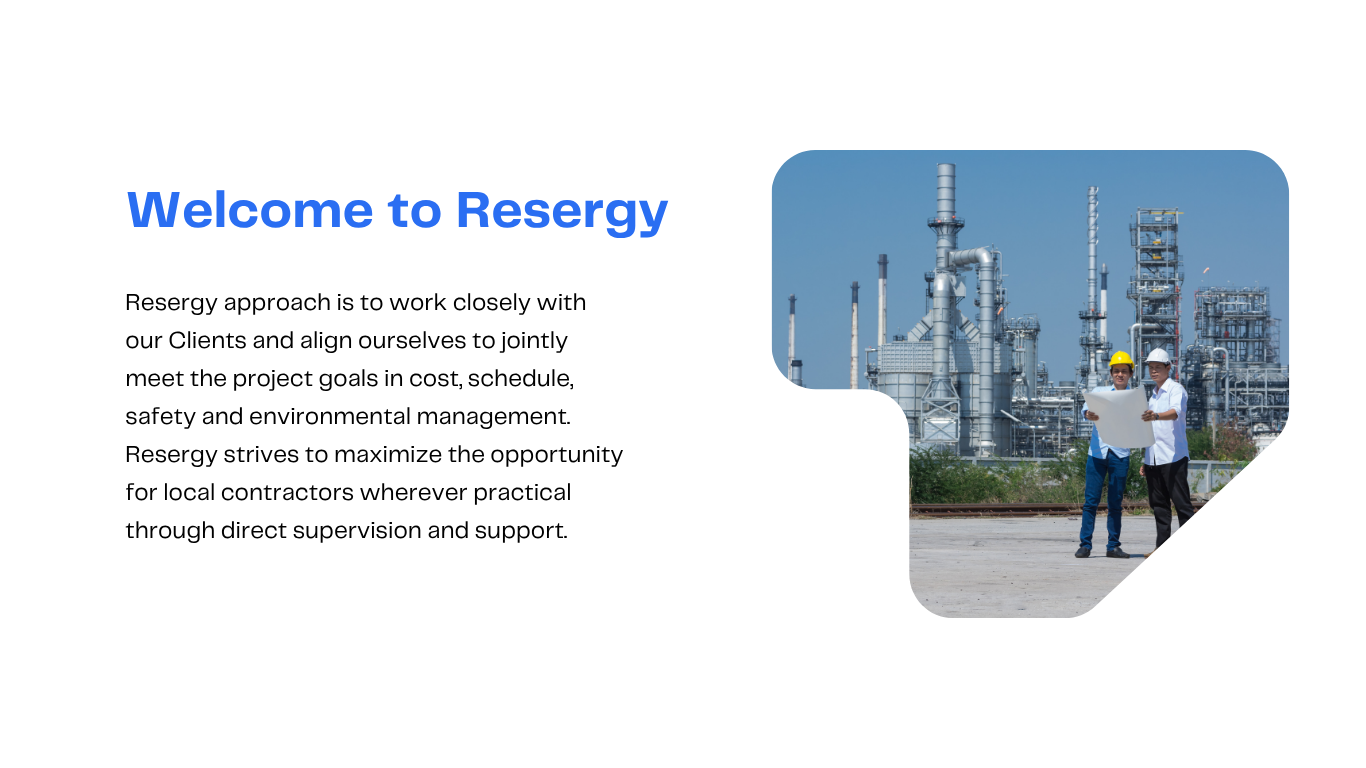 Welcome to Resergy

Resergy approach is to work closely with our Clients and align ourselves to jointly meet the project goals in cost, schedule, safety and environmental management. Resergy strives to maximize the opportunity for local contractors wherever practical through direct supervision and support.